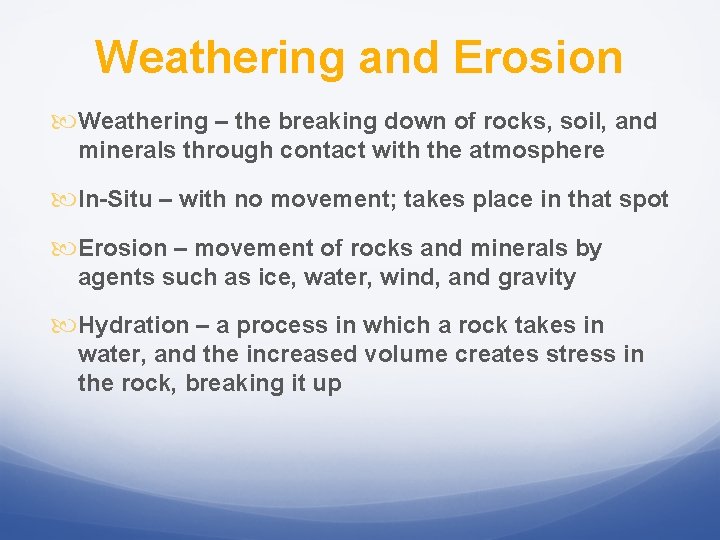 Weathering and Erosion

Weathering – the breaking down of rocks, soil, and minerals through contact with the atmosphere

In-Situ – with no movement; takes place in that spot

Erosion – movement of rocks and minerals by agents such as ice, water, wind, and gravity

Hydration – a process in which a rock takes in water, and the increased volume creates stress in the rock, breaking it up